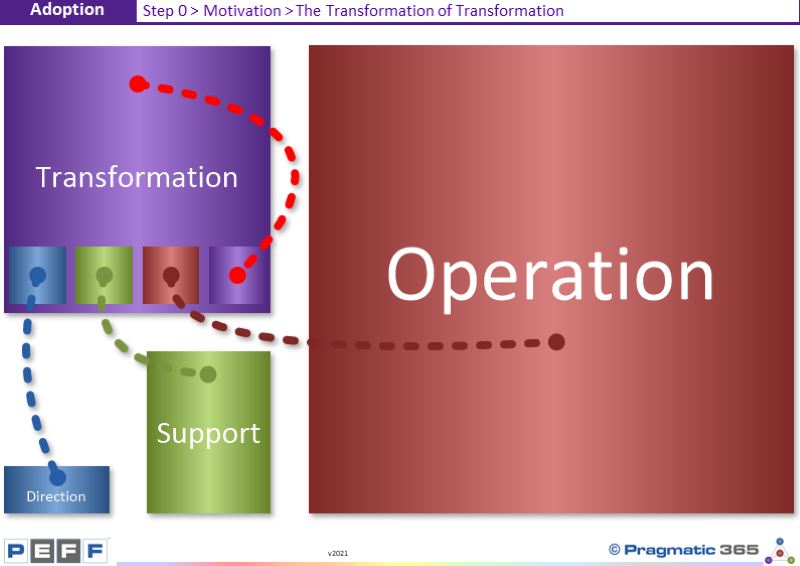 Adoption
Step 0 > Motivation > The Transformation of Transformation

Transformation

Operation

Support

Direction

PEFF

v2021

© Pragmatic 365